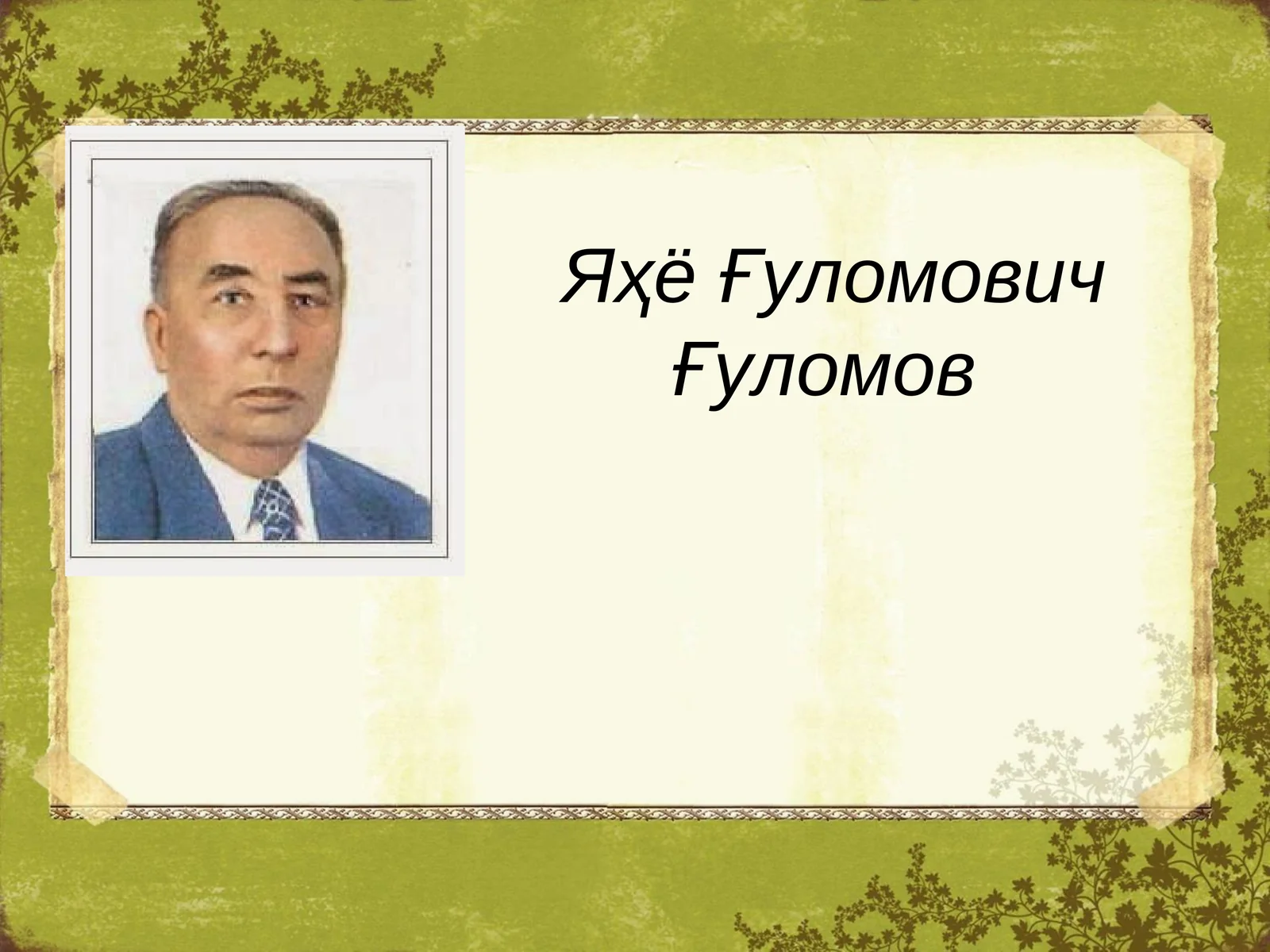 Яҳё Ғуломович Ғуломов